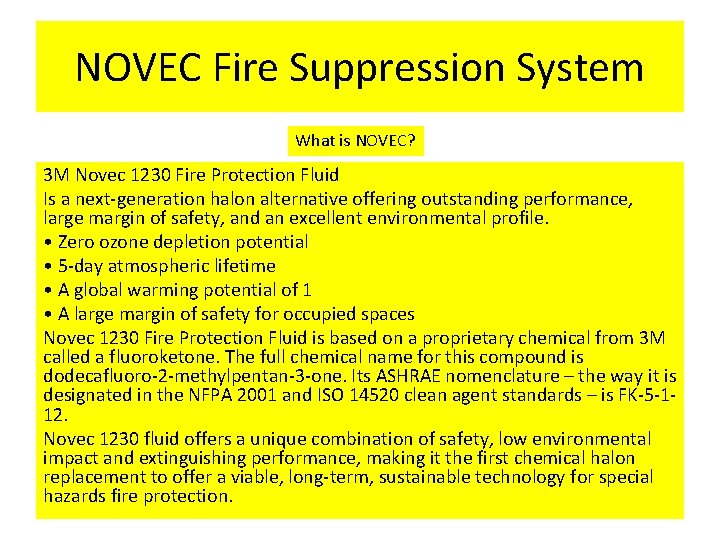 NOVEC Fire Suppression System

What is NOVEC?

3M Novec 1230 Fire Protection Fluid
Is a next-generation halon alternative offering outstanding performance, large margin of safety, and an excellent environmental profile.
• Zero ozone depletion potential
• 5-day atmospheric lifetime
• A global warming potential of 1
• A large margin of safety for occupied spaces
Novec 1230 Fire Protection Fluid is based on a proprietary chemical from 3M called a fluoroketone. The full chemical name for this compound is dodecafluoro-2-methylpentan-3-one. Its ASHRAE nomenclature – the way it is designated in the NFPA 2001 and ISO 14520 clean agent standards – is FK-5-1-12.

Novec 1230 fluid offers a unique combination of safety, low environmental impact and extinguishing performance, making it the first chemical halon replacement to offer a viable, long-term, sustainable technology for special hazards fire protection.